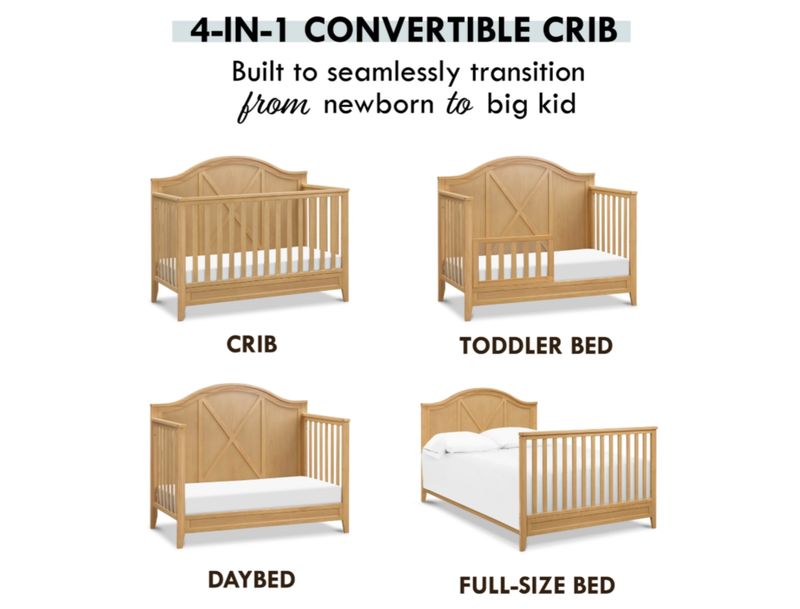 4-IN-1 CONVERTIBLE CRIB

Built to seamlessly transition from newborn to big kid

CRIB

TODDLER BED

DAYBED

FULL-SIZE BED